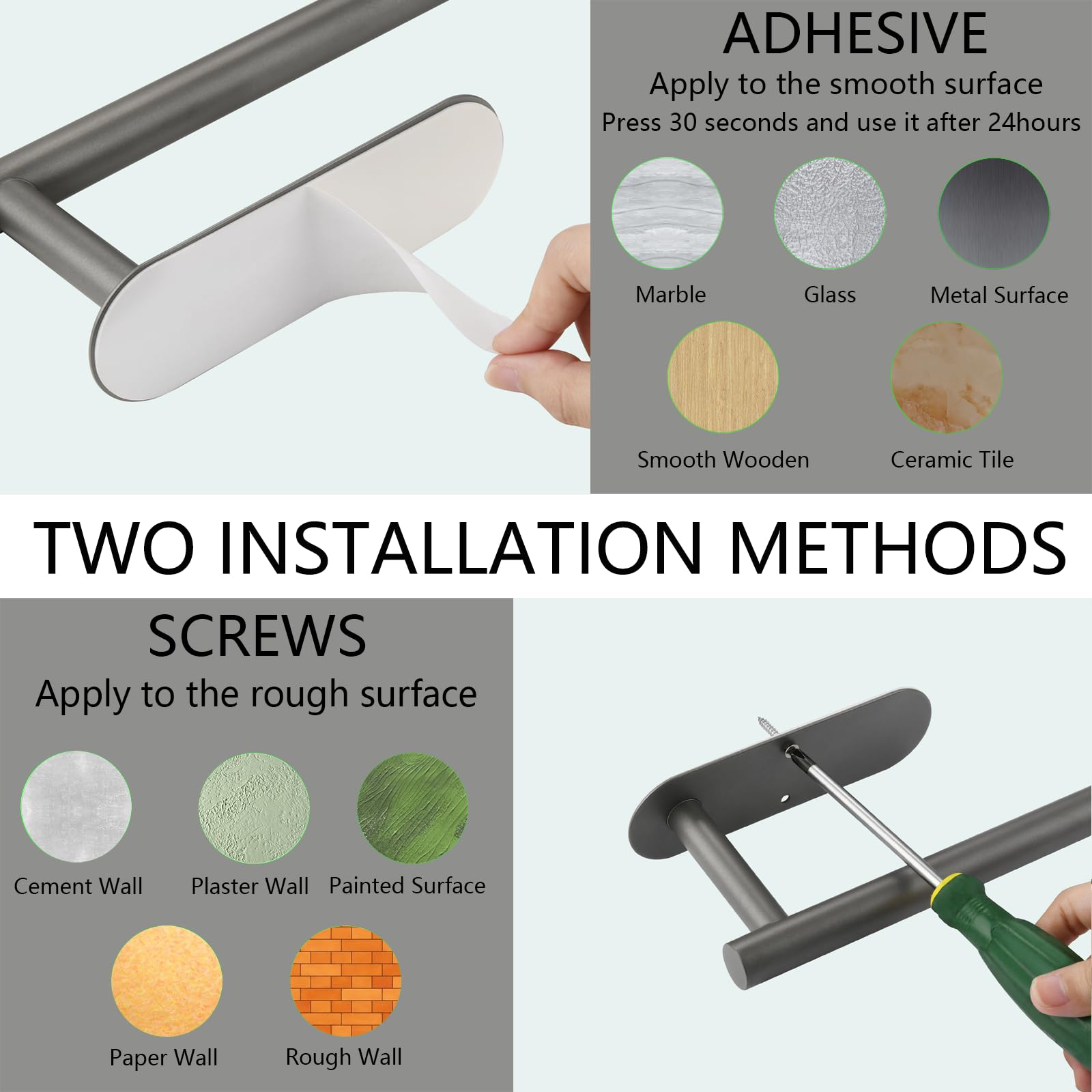 ADHESIVE
Apply to the smooth surface
Press 30 seconds and use it after 24hours

Marble
Glass
Metal Surface
Smooth Wooden
Ceramic Tile

TWO INSTALLATION METHODS

SCREWS
Apply to the rough surface

Cement Wall
Plaster Wall
Painted Surface
Paper Wall
Rough Wall